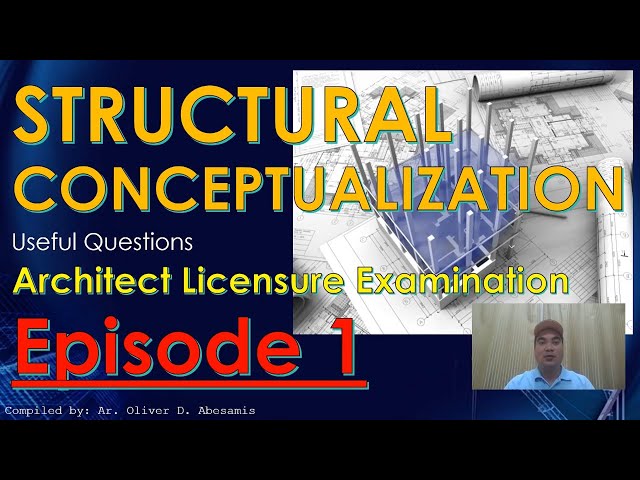 STRUCTURAL CONCEPTUALIZATION

Useful Questions

Architect Licensure Examination

Episode 1

Compiled by: Ar. Oliver D. Abesamis